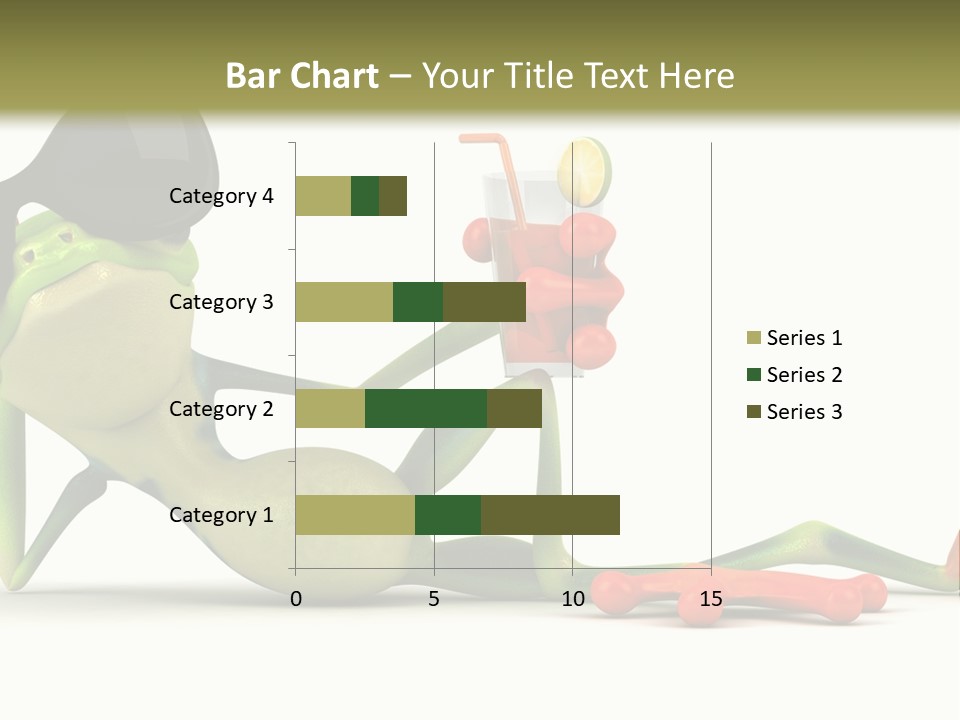 Bar Chart – Your Title Text Here

Category 4
Category 3
Category 2
Category 1

0
5
10
15

Series 1
Series 2
Series 3